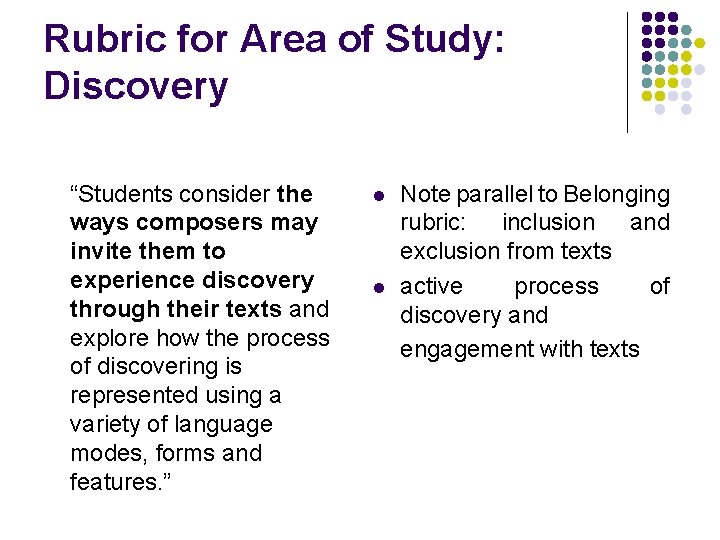 Rubric for Area of Study: Discovery

“Students consider the ways composers may invite them to experience discovery through their texts and explore how the process of discovering is represented using a variety of language modes, forms and features.”

- Note parallel to Belonging rubric: inclusion and exclusion from texts
- active process of discovery and engagement with texts